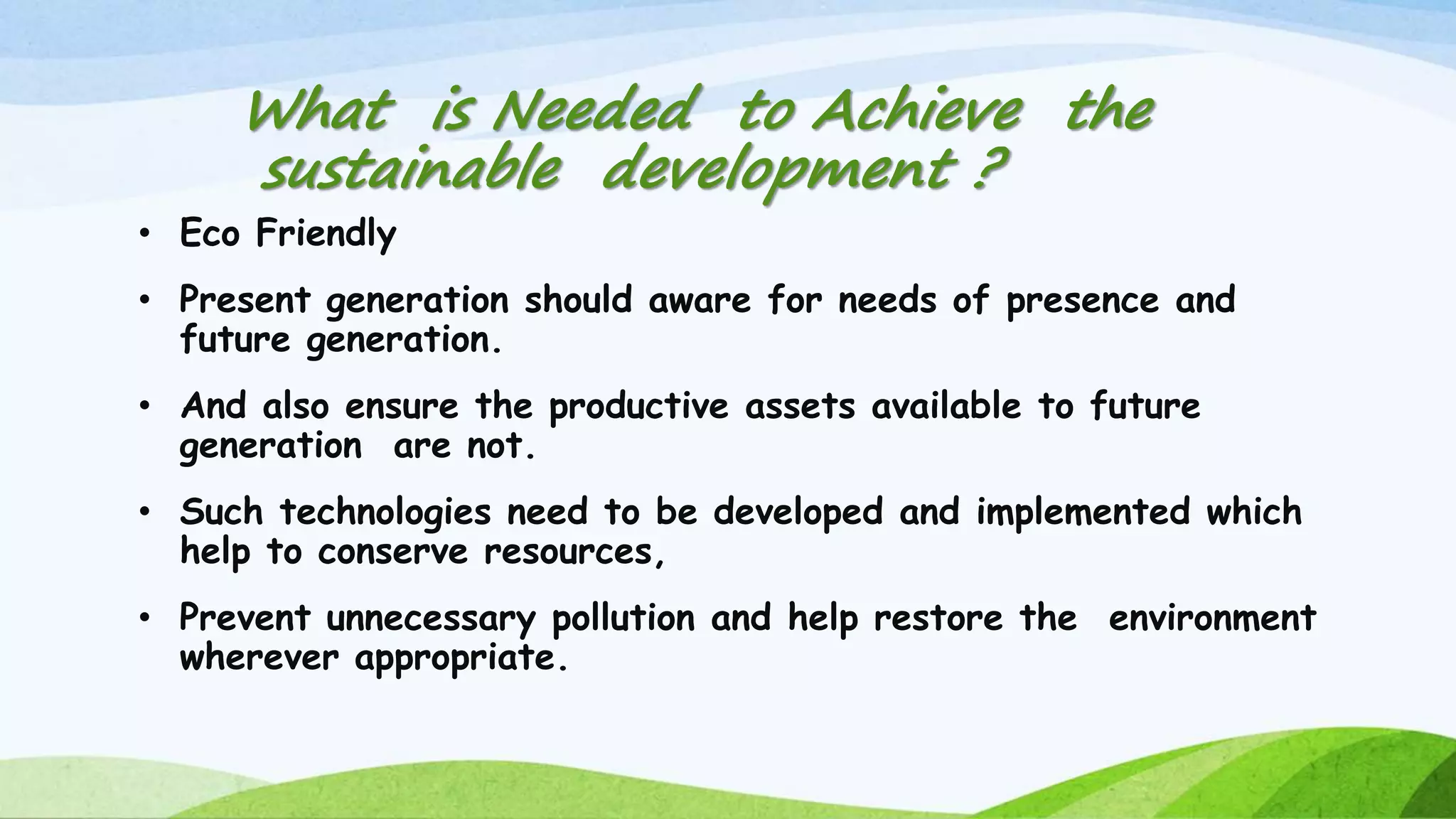 What is Needed to Achieve the sustainable development ?

• Eco Friendly

• Present generation should aware for needs of presence and future generation.

• And also ensure the productive assets available to future generation are not.

• Such technologies need to be developed and implemented which help to conserve resources,

• Prevent unnecessary pollution and help restore the environment wherever appropriate.